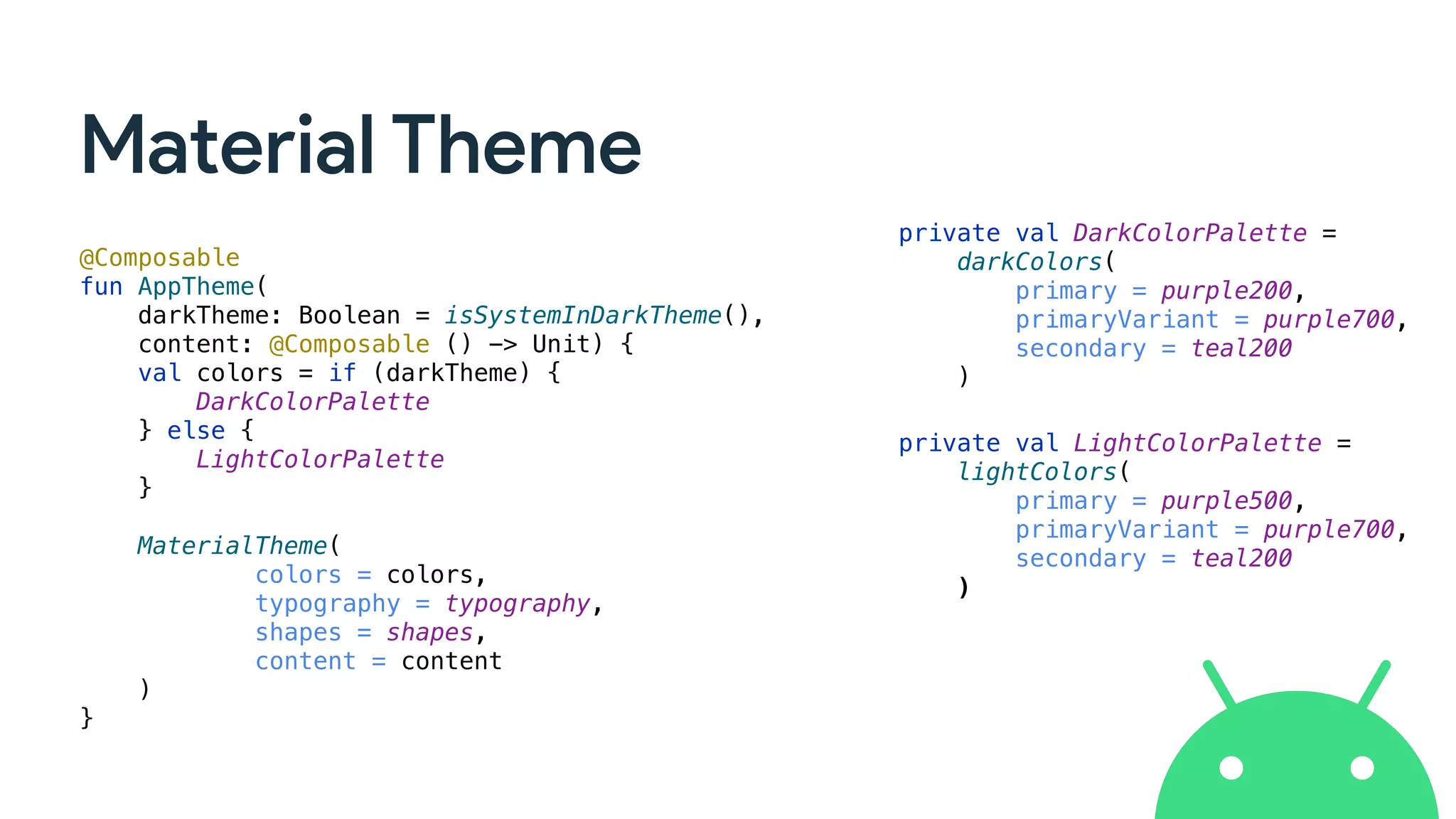 Material Theme

@Composable
fun AppTheme(
    darkTheme: Boolean = isSystemInDarkTheme(),
    content: @Composable () -> Unit) {
    val colors = if (darkTheme) {
        DarkColorPalette
    } else {
        LightColorPalette
    }

    MaterialTheme(
            colors = colors,
            typography = typography,
            shapes = shapes,
            content = content
    )
}

private val DarkColorPalette =
    darkColors(
        primary = purple200,
        primaryVariant = purple700,
        secondary = teal200
    )

private val LightColorPalette =
    lightColors(
        primary = purple500,
        primaryVariant = purple700,
        secondary = teal200
    )